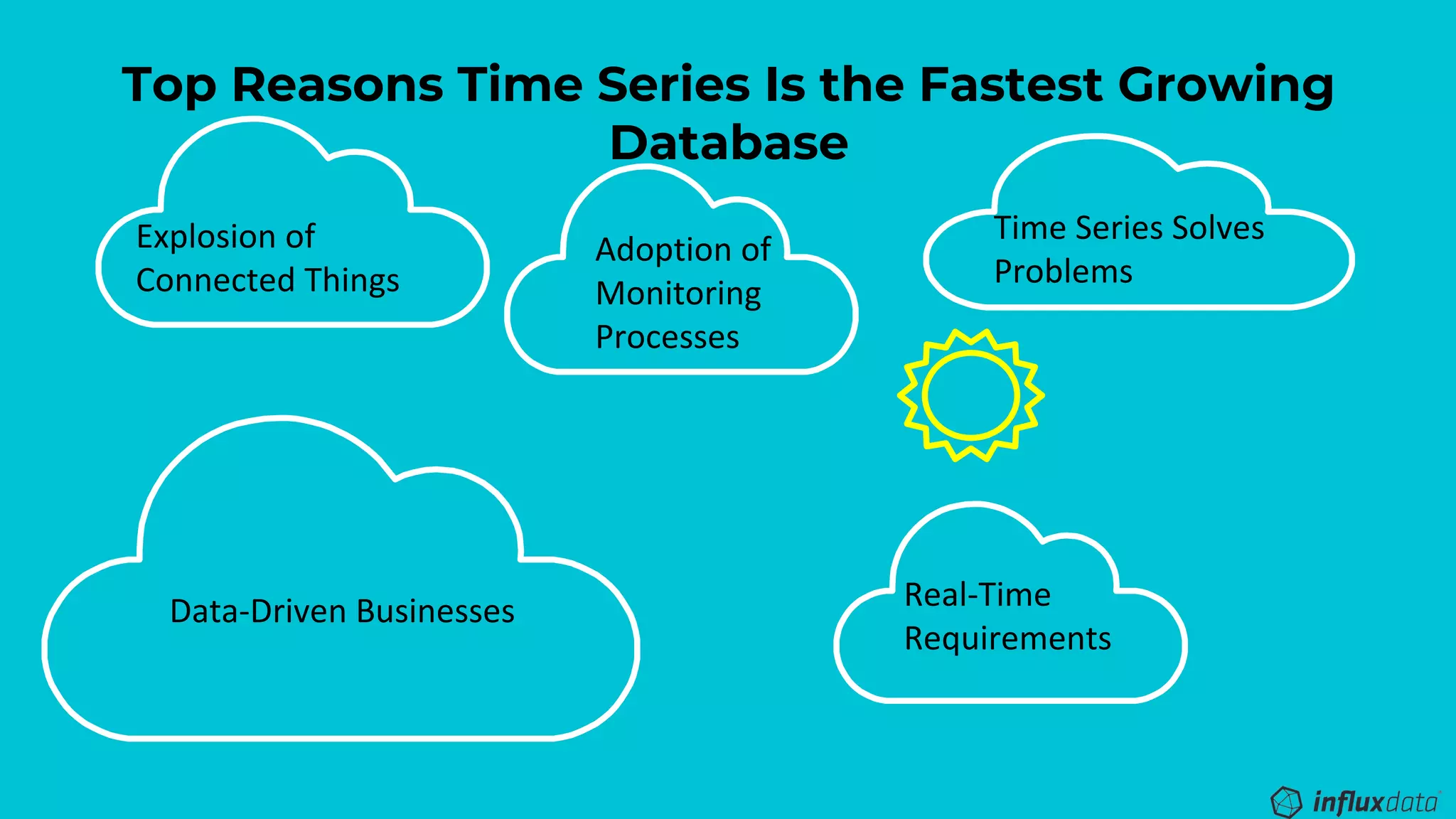 Top Reasons Time Series Is the Fastest Growing Database

Explosion of Connected Things

Adoption of Monitoring Processes

Time Series Solves Problems

Data-Driven Businesses

Real-Time Requirements

influxdata